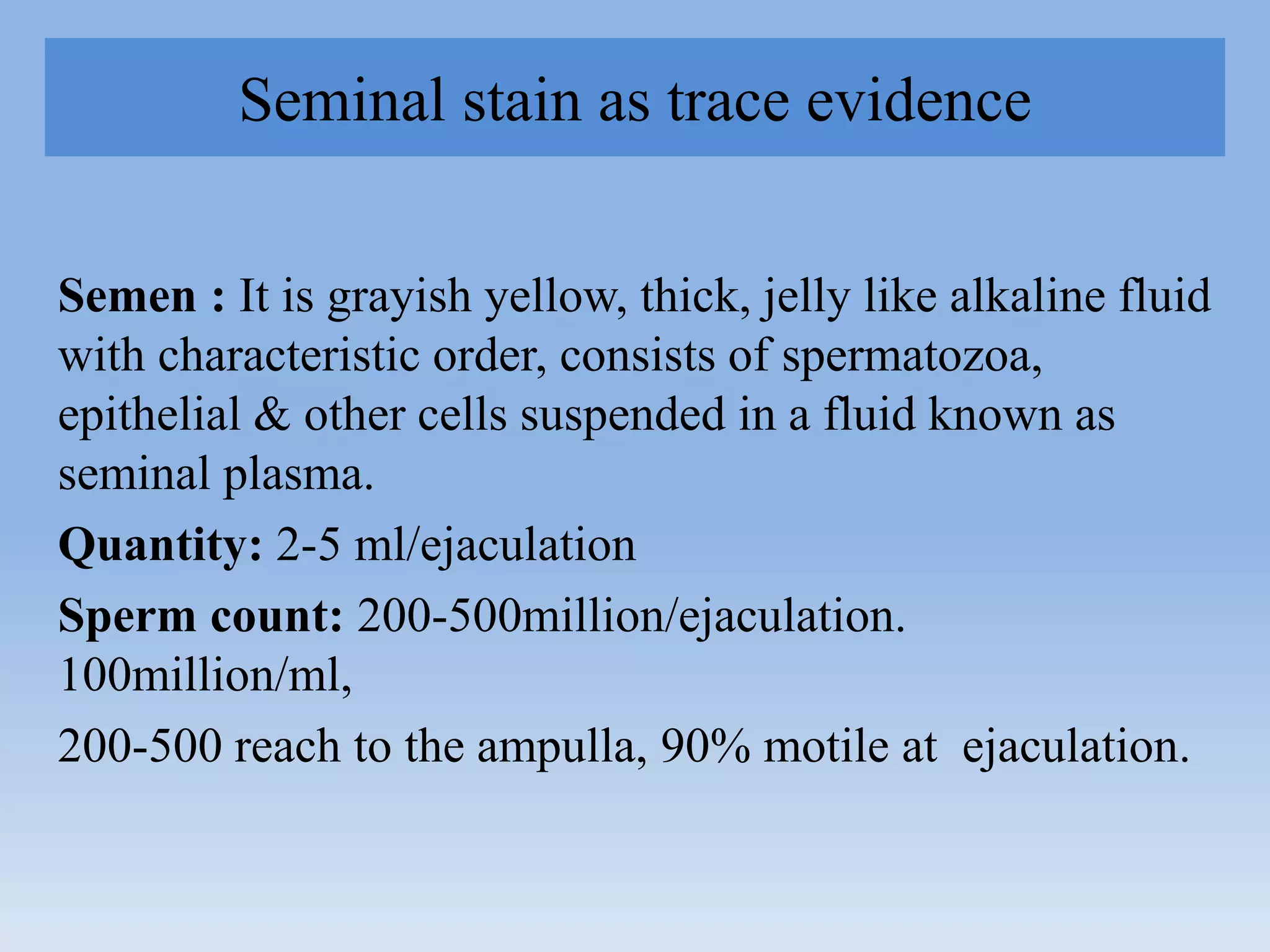 Seminal stain as trace evidence

Semen : It is grayish yellow, thick, jelly like alkaline fluid with characteristic order, consists of spermatozoa, epithelial & other cells suspended in a fluid known as seminal plasma.

Quantity: 2-5 ml/ejaculation

Sperm count: 200-500million/ejaculation. 100million/ml,

200-500 reach to the ampulla, 90% motile at ejaculation.